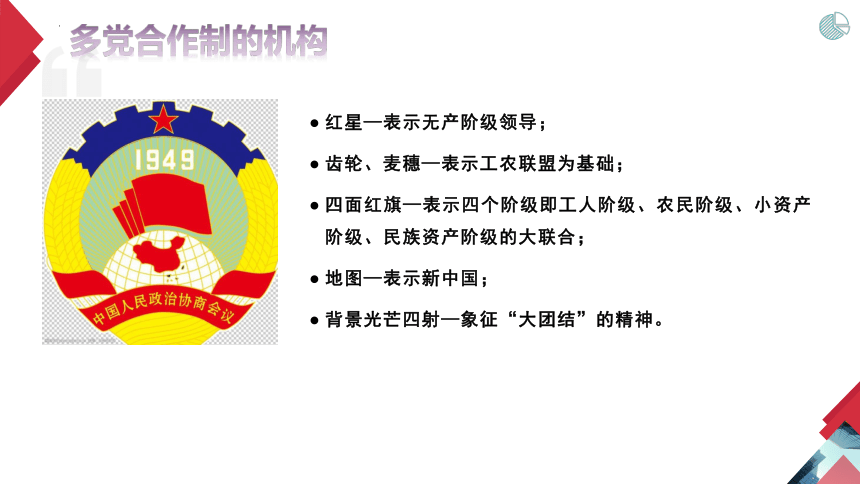 多党合作制的机构

1949

中国人民政治协商会议

● 红星—表示无产阶级领导；

● 齿轮、麦穗—表示工农联盟为基础；

● 四面红旗—表示四个阶级即工人阶级、农民阶级、小资产阶级、民族资产阶级的大联合；

● 地图—表示新中国；

● 背景光芒四射—象征“大团结”的精神。